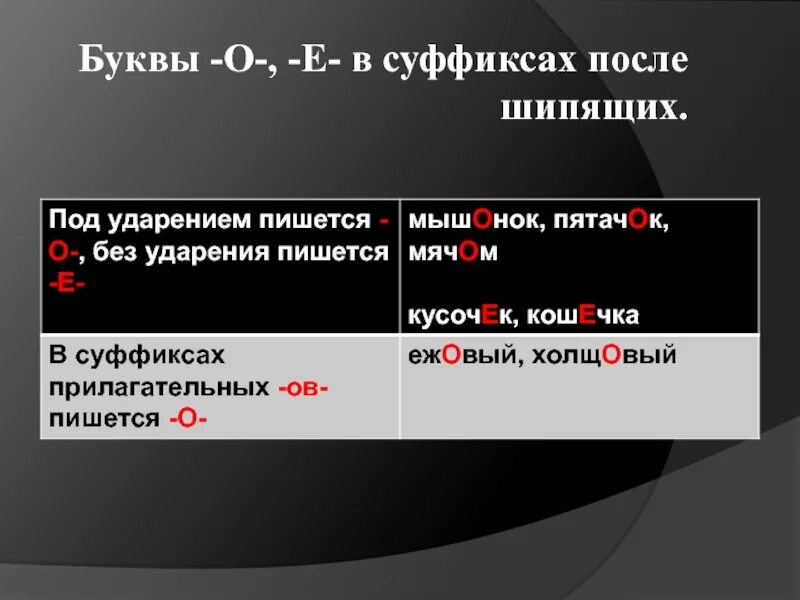 Буквы -О-, -Е- в суффиксах после шипящих.

| Под ударением пишется -О-, без ударения пишется -Е- | мышОнок, пятачОк, мячОм<br><br>кусочЕк, кошЕчка |
|---|---|
| В суффиксах прилагательных -ов- пишется -О- | ежОвый, холщОвый |